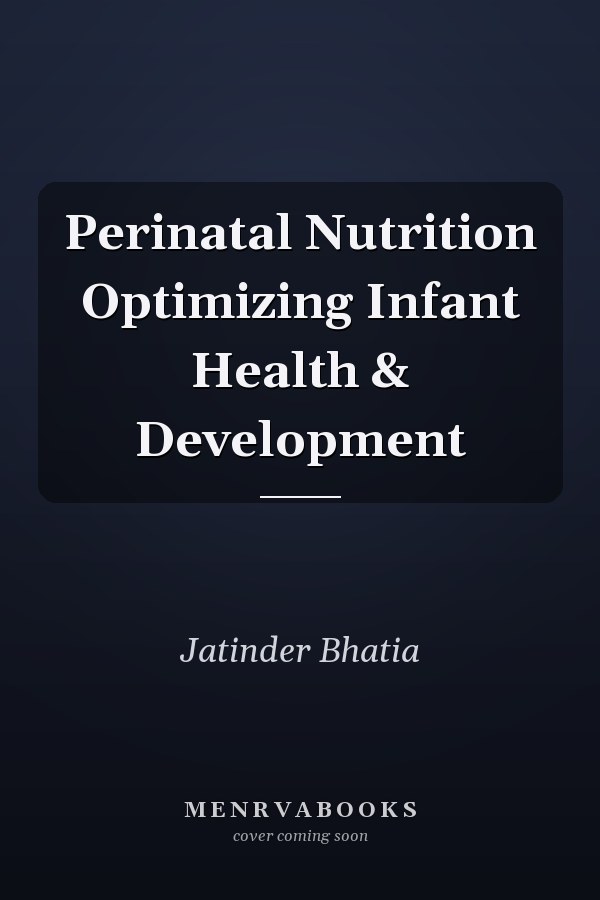 Perinatal Nutrition Optimizing Infant Health & Development

Jatinder Bhatia

MENRVABOOKS
cover coming soon